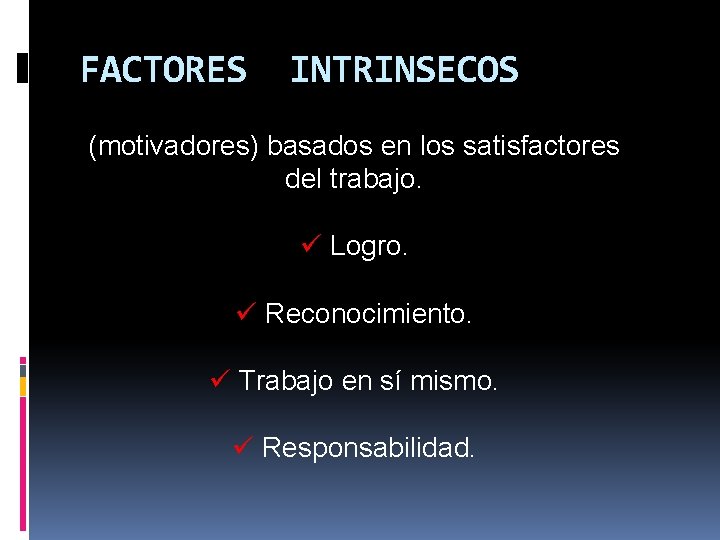 FACTORES INTRINSECOS

(motivadores) basados en los satisfactores del trabajo.

✓ Logro.

✓ Reconocimiento.

✓ Trabajo en sí mismo.

✓ Responsabilidad.